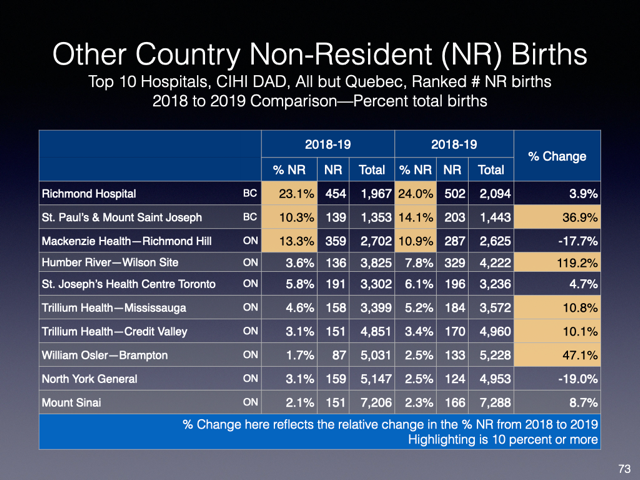 Other Country Non-Resident (NR) Births

Top 10 Hospitals, CIHI DAD, All but Quebec, Ranked # NR births
2018 to 2019 Comparison—Percent total births

| | | 2018-19 | | | 2018-19 | | | % Change |
|---|---|---|---|---|---|---|---|---|
| | | % NR | NR | Total | % NR | NR | Total | |
| Richmond Hospital | BC | 23.1% | 454 | 1,967 | 24.0% | 502 | 2,094 | 3.9% |
| St. Paul's & Mount Saint Joseph | BC | 10.3% | 139 | 1,353 | 14.1% | 203 | 1,443 | 36.9% |
| Mackenzie Health—Richmond Hill | ON | 13.3% | 359 | 2,702 | 10.9% | 287 | 2,625 | -17.7% |
| Humber River—Wilson Site | ON | 3.6% | 136 | 3,825 | 7.8% | 329 | 4,222 | 119.2% |
| St. Joseph's Health Centre Toronto | ON | 5.8% | 191 | 3,302 | 6.1% | 196 | 3,236 | 4.7% |
| Trillium Health—Mississauga | ON | 4.6% | 158 | 3,399 | 5.2% | 184 | 3,572 | 10.8% |
| Trillium Health—Credit Valley | ON | 3.1% | 151 | 4,851 | 3.4% | 170 | 4,960 | 10.1% |
| William Osler—Brampton | ON | 1.7% | 87 | 5,031 | 2.5% | 133 | 5,228 | 47.1% |
| North York General | ON | 3.1% | 159 | 5,147 | 2.5% | 124 | 4,953 | -19.0% |
| Mount Sinai | ON | 2.1% | 151 | 7,206 | 2.3% | 166 | 7,288 | 8.7% |

% Change here reflects the relative change in the % NR from 2018 to 2019
Highlighting is 10 percent or more

73